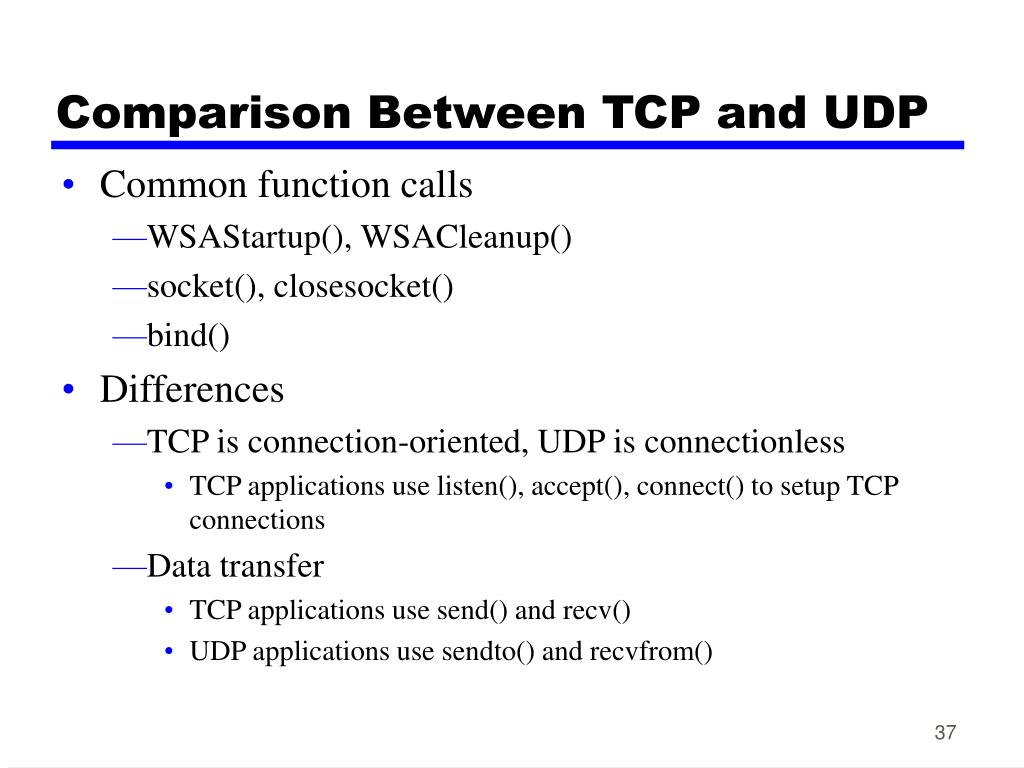 Comparison Between TCP and UDP

• Common function calls
—WSAStartup(), WSACleanup()
—socket(), closesocket()
—bind()

• Differences
—TCP is connection-oriented, UDP is connectionless
• TCP applications use listen(), accept(), connect() to setup TCP connections
—Data transfer
• TCP applications use send() and recv()
• UDP applications use sendto() and recvfrom()

37